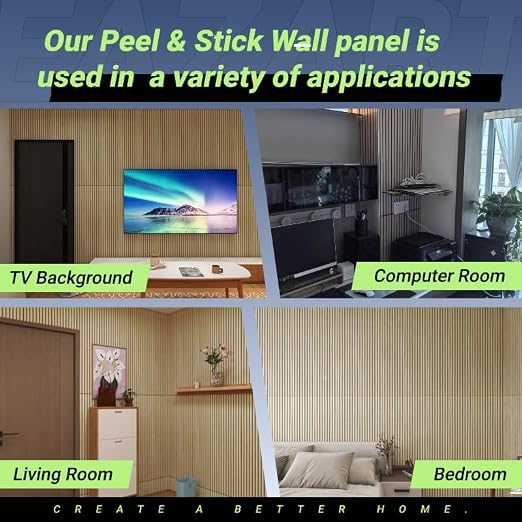 Our Peel & Stick Wall panel is used in a variety of applications

TV Background

Computer Room

Living Room

Bedroom

CREATE A BETTER HOME.